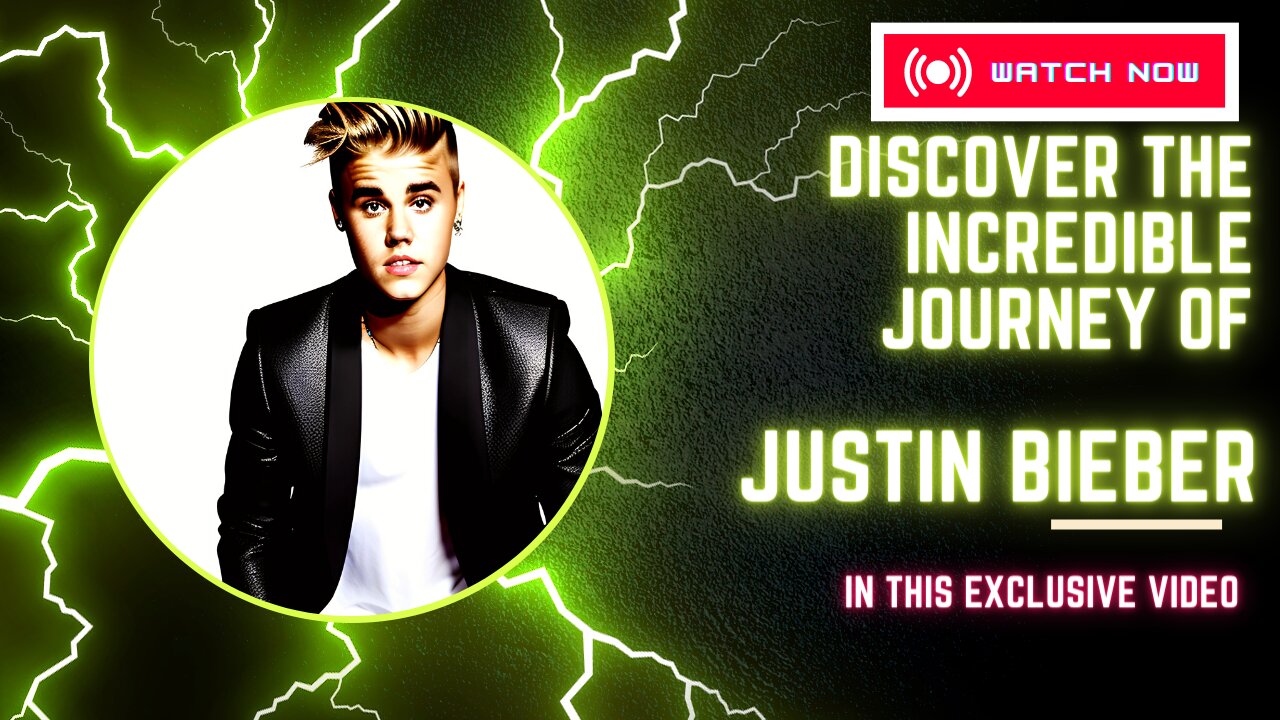 WATCH NOW

DISCOVER THE INCREDIBLE JOURNEY OF

JUSTIN BIEBER

IN THIS EXCLUSIVE VIDEO